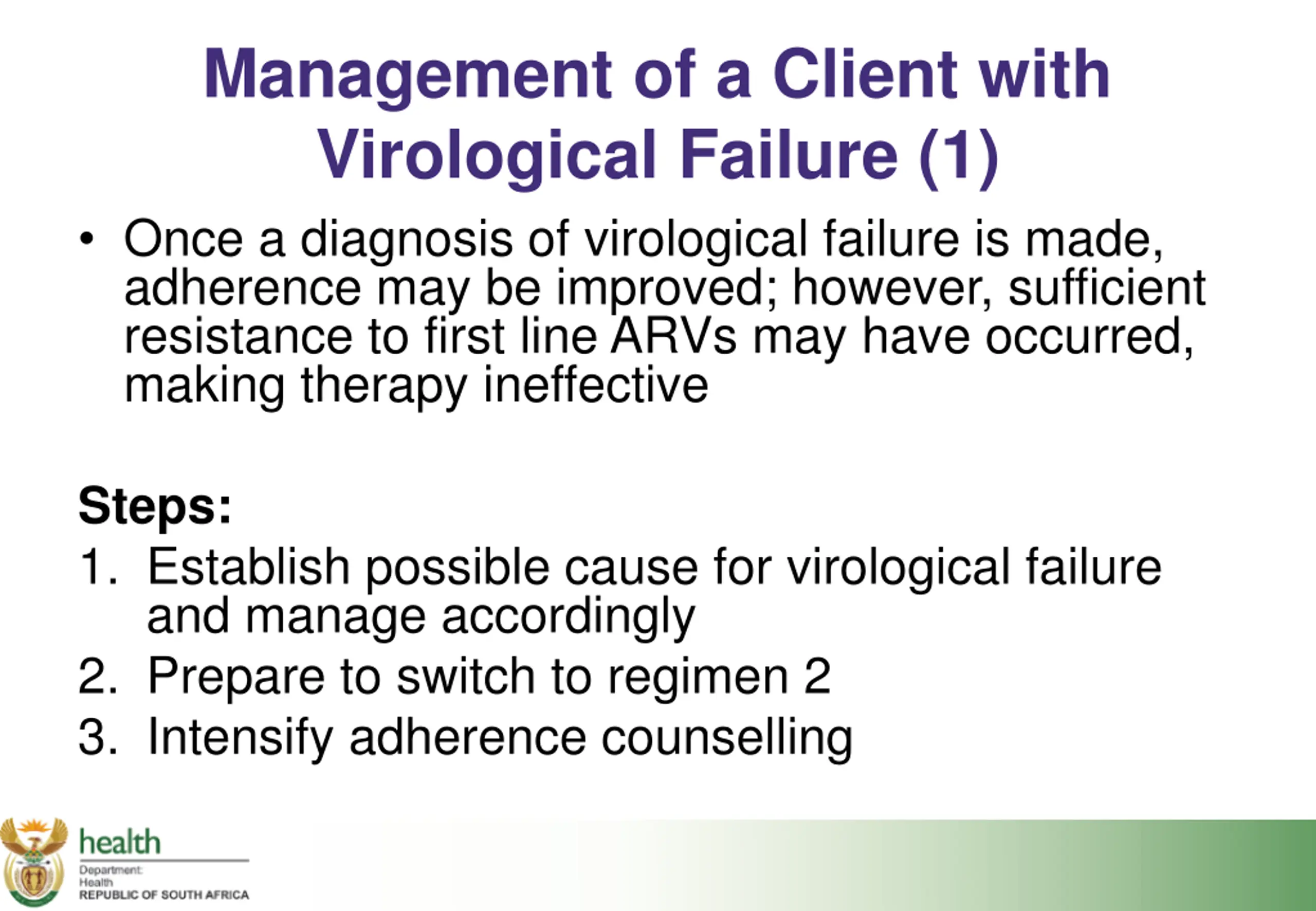 Management of a Client with Virological Failure (1)

• Once a diagnosis of virological failure is made, adherence may be improved; however, sufficient resistance to first line ARVs may have occurred, making therapy ineffective

Steps:
1. Establish possible cause for virological failure and manage accordingly
2. Prepare to switch to regimen 2
3. Intensify adherence counselling

health
Department:
Health
REPUBLIC OF SOUTH AFRICA